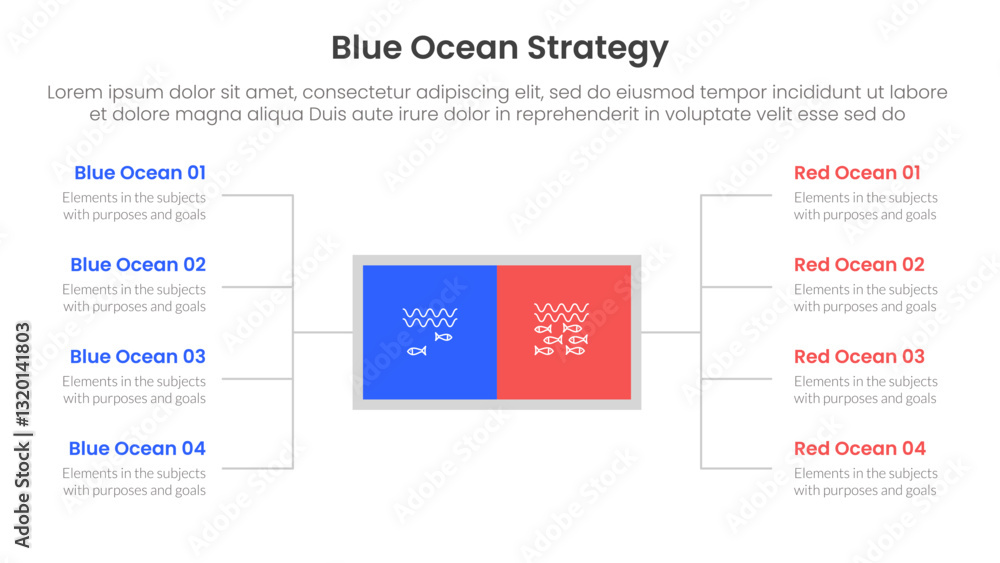 Blue Ocean Strategy

Lorem ipsum dolor sit amet, consectetur adipiscing elit, sed do eiusmod tempor incididunt ut labore et dolore magna aliqua Duis aute irure dolor in reprehenderit in voluptate velit esse sed do

Blue Ocean 01
Elements in the subjects with purposes and goals

Blue Ocean 02
Elements in the subjects with purposes and goals

Blue Ocean 03
Elements in the subjects with purposes and goals

Blue Ocean 04
Elements in the subjects with purposes and goals

Red Ocean 01
Elements in the subjects with purposes and goals

Red Ocean 02
Elements in the subjects with purposes and goals

Red Ocean 03
Elements in the subjects with purposes and goals

Red Ocean 04
Elements in the subjects with purposes and goals

Adobe Stock | #1320141803